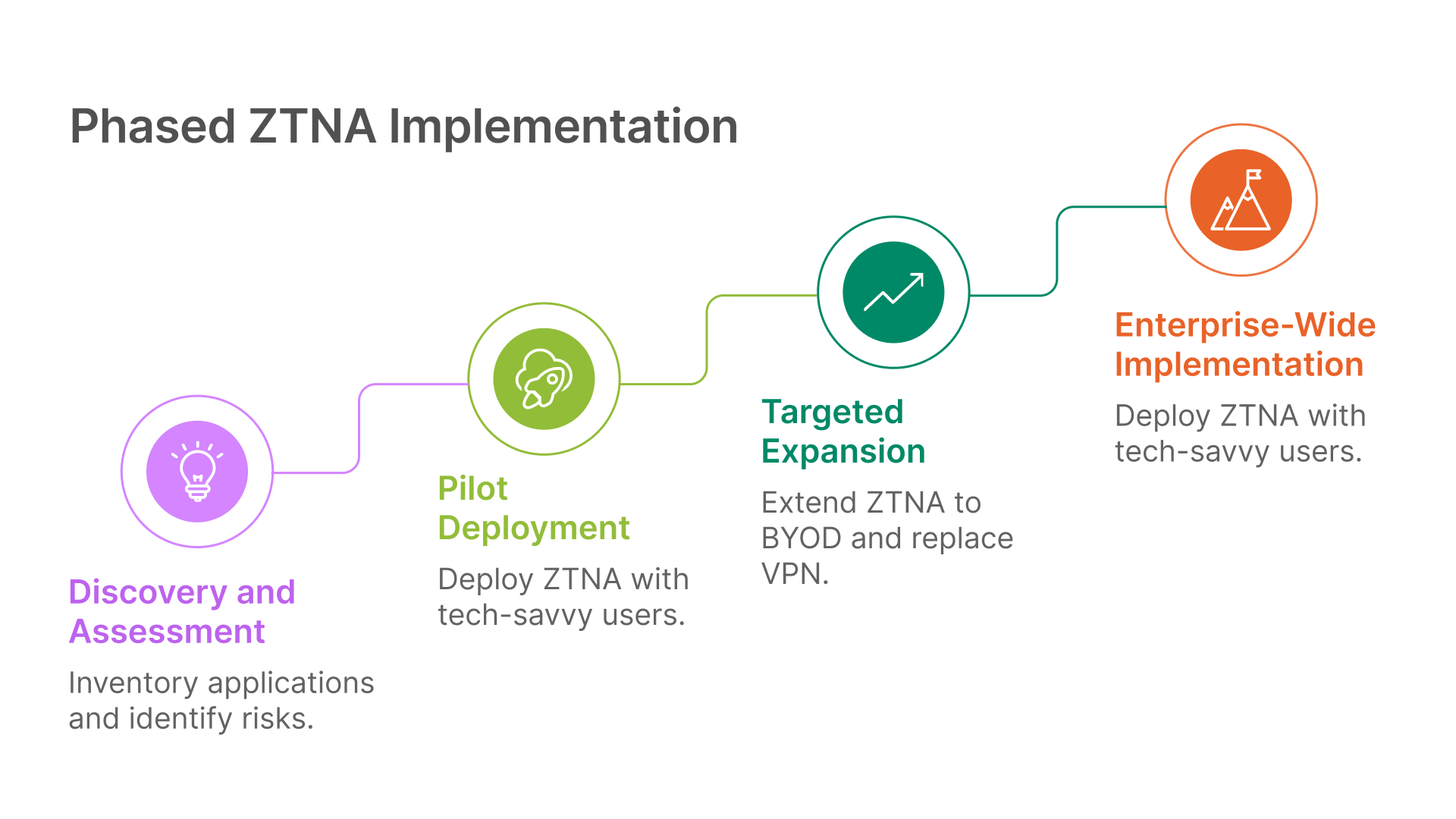 Phased ZTNA Implementation

Discovery and Assessment

Inventory applications and identify risks.

Pilot Deployment

Deploy ZTNA with tech-savvy users.

Targeted Expansion

Extend ZTNA to BYOD and replace VPN.

Enterprise-Wide Implementation

Deploy ZTNA with tech-savvy users.